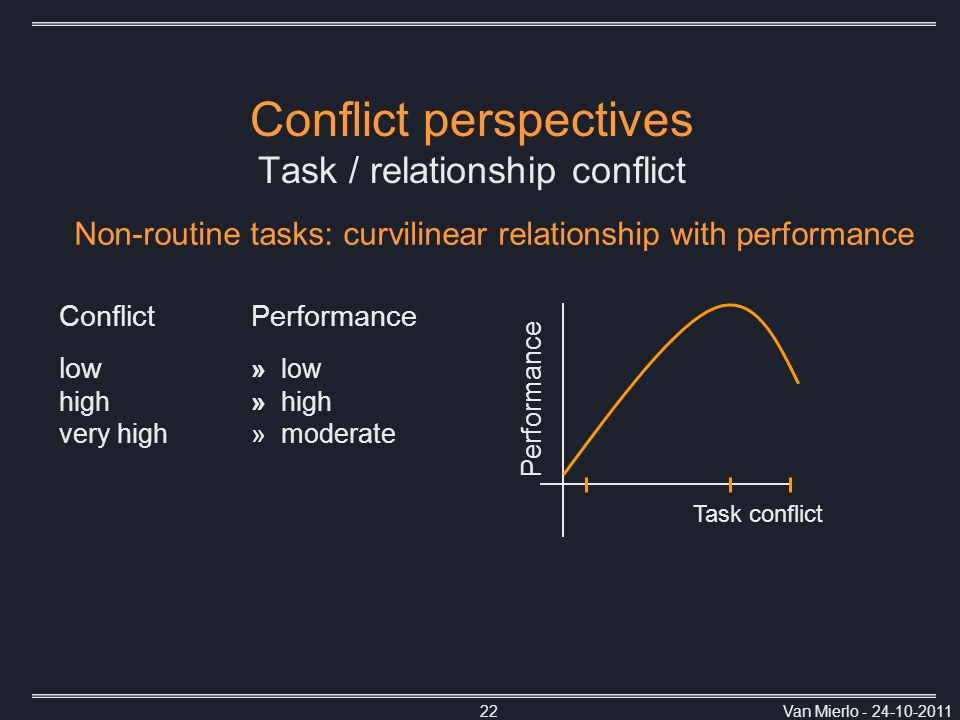 Conflict perspectives
Task / relationship conflict

Non-routine tasks: curvilinear relationship with performance

| Conflict | Performance |
|---|---|
| low | » low |
| high | » high |
| very high | » moderate |

Performance
Task conflict

22
Van Mierlo - 24-10-2011